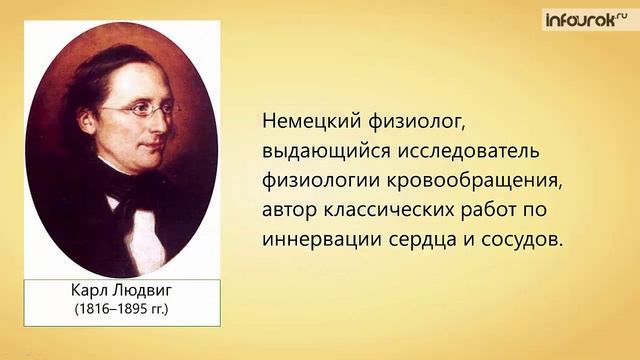 infourok.ru

Карл Людвиг
(1816–1895 гг.)

Немецкий физиолог, выдающийся исследователь физиологии кровообращения, автор классических работ по иннервации сердца и сосудов.